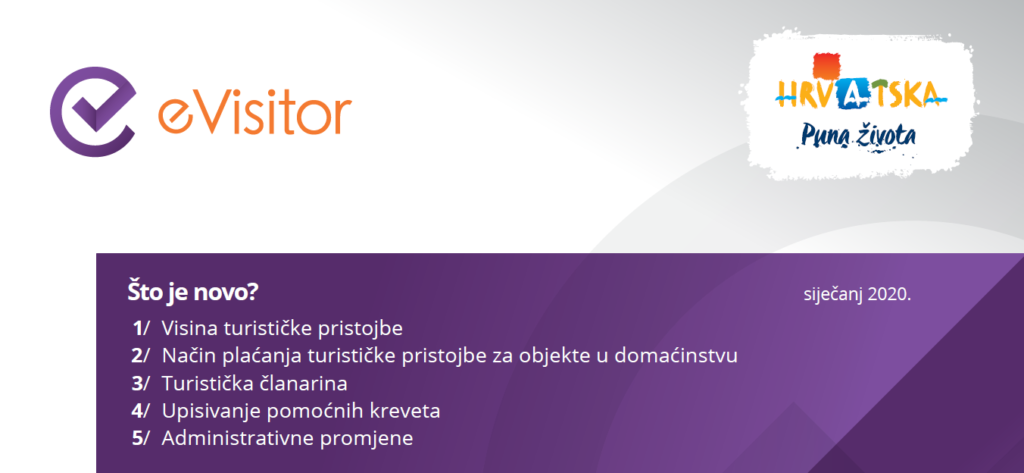 eVisitor

HRVATSKA
Puna života

Što je novo?

siječanj 2020.

1/ Visina turističke pristojbe
2/ Način plaćanja turističke pristojbe za objekte u domaćinstvu
3/ Turistička članarina
4/ Upisivanje pomoćnih kreveta
5/ Administrativne promjene